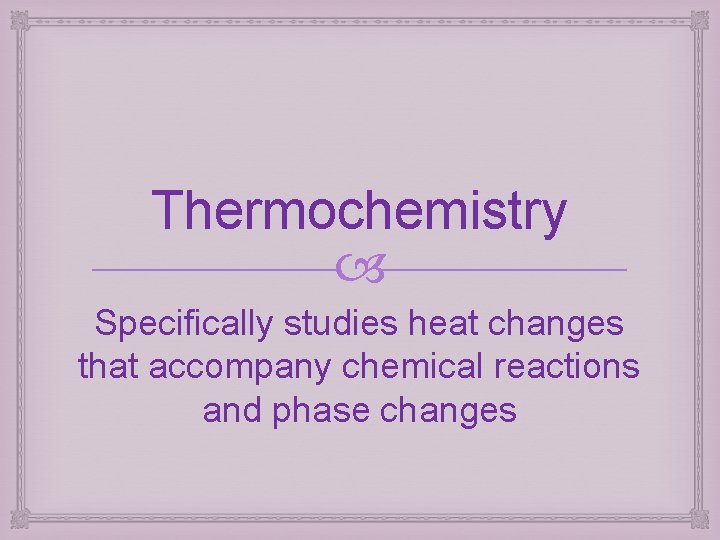 Thermochemistry

Specifically studies heat changes that accompany chemical reactions and phase changes